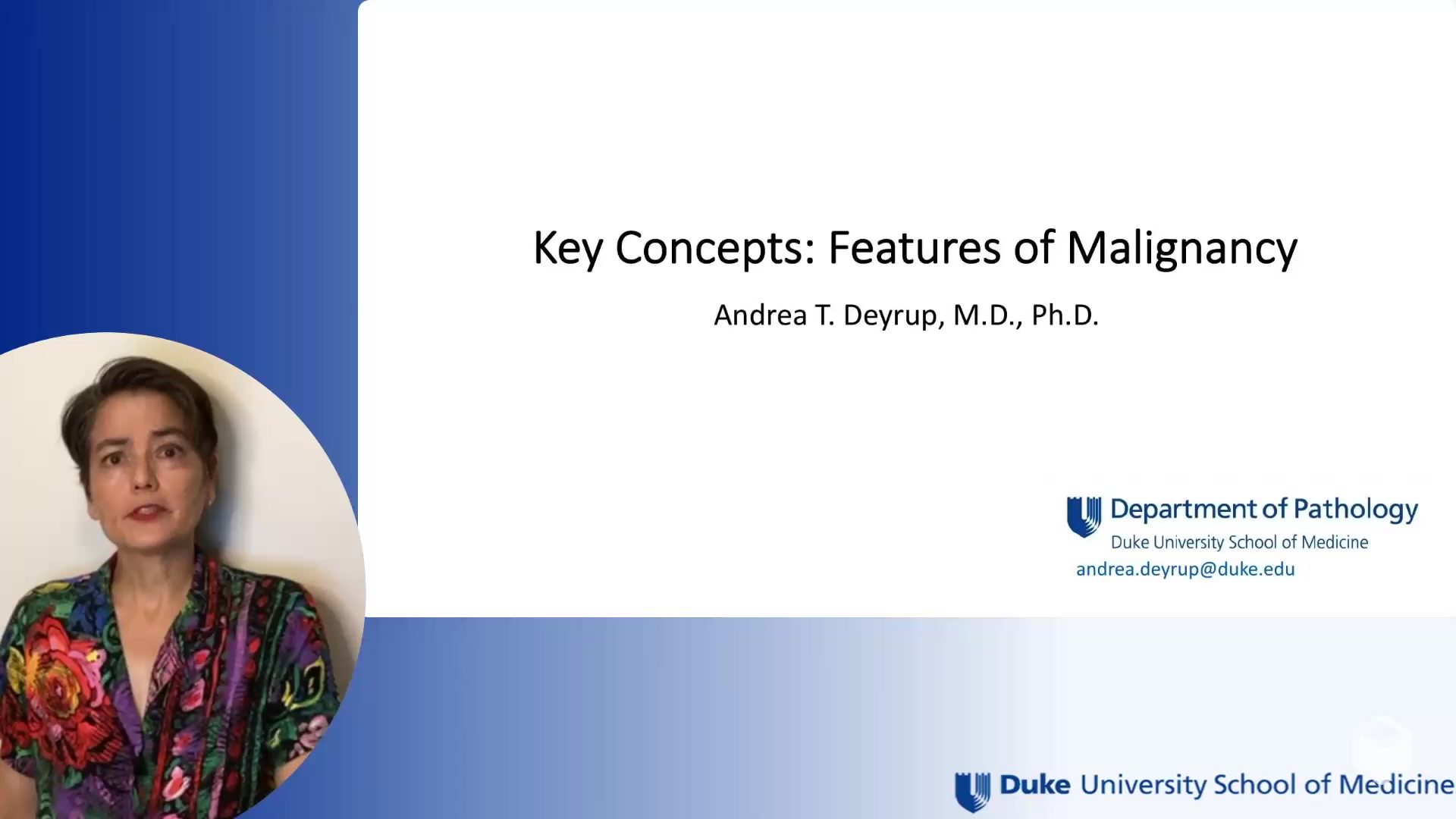 Key Concepts: Features of Malignancy

Andrea T. Deyrup, M.D., Ph.D.

Department of Pathology
Duke University School of Medicine
andrea.deyrup@duke.edu

Duke University School of Medicine